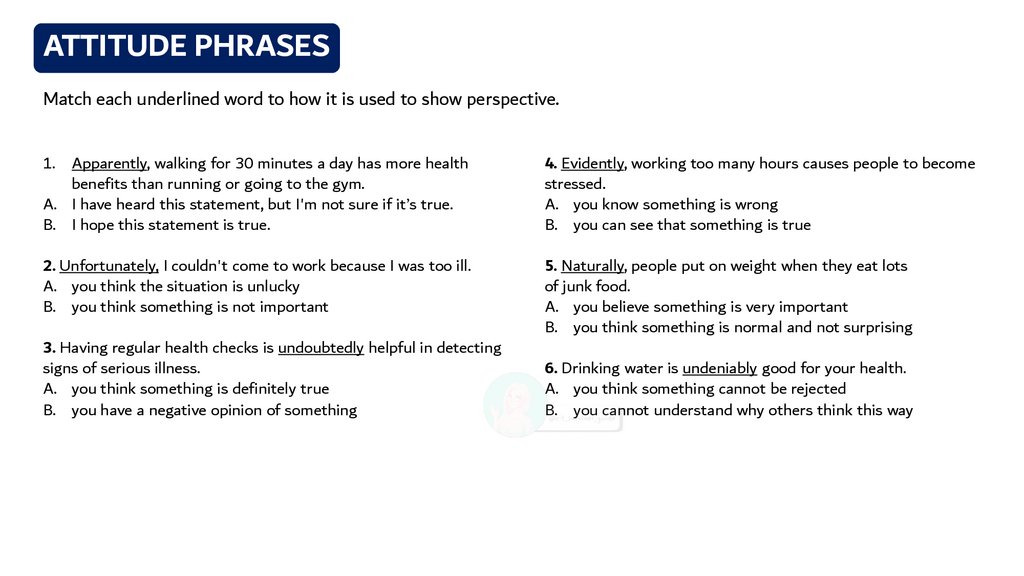 ATTITUDE PHRASES

Match each underlined word to how it is used to show perspective.

1. Apparently, walking for 30 minutes a day has more health benefits than running or going to the gym.
A. I have heard this statement, but I'm not sure if it's true.
B. I hope this statement is true.

2. Unfortunately, I couldn't come to work because I was too ill.
A. you think the situation is unlucky
B. you think something is not important

3. Having regular health checks is undoubtedly helpful in detecting signs of serious illness.
A. you think something is definitely true
B. you have a negative opinion of something

4. Evidently, working too many hours causes people to become stressed.
A. you know something is wrong
B. you can see that something is true

5. Naturally, people put on weight when they eat lots of junk food.
A. you believe something is very important
B. you think something is normal and not surprising

6. Drinking water is undeniably good for your health.
A. you think something cannot be rejected
B. you cannot understand why others think this way